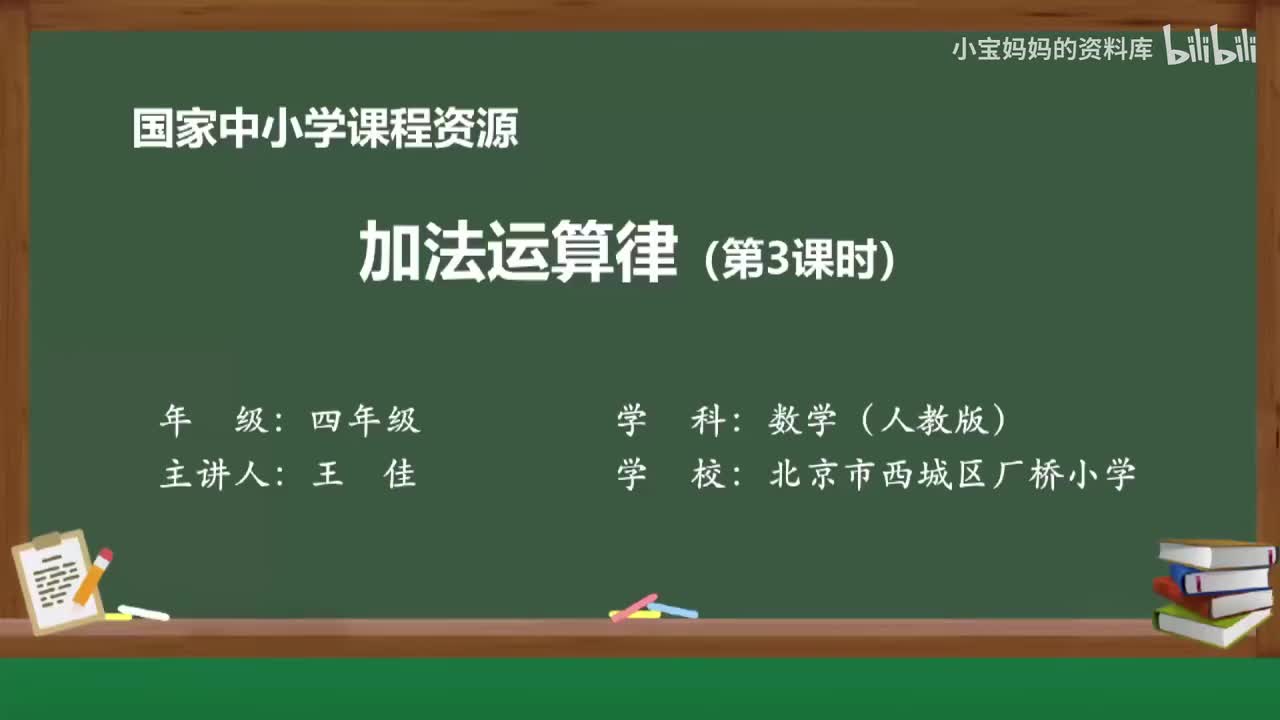 小宝妈妈的资料库 bilibili

国家中小学课程资源

加法运算律（第3课时）

年 级：四年级
主讲人：王 佳

学 科：数学（人教版）
学 校：北京市西城区厂桥小学